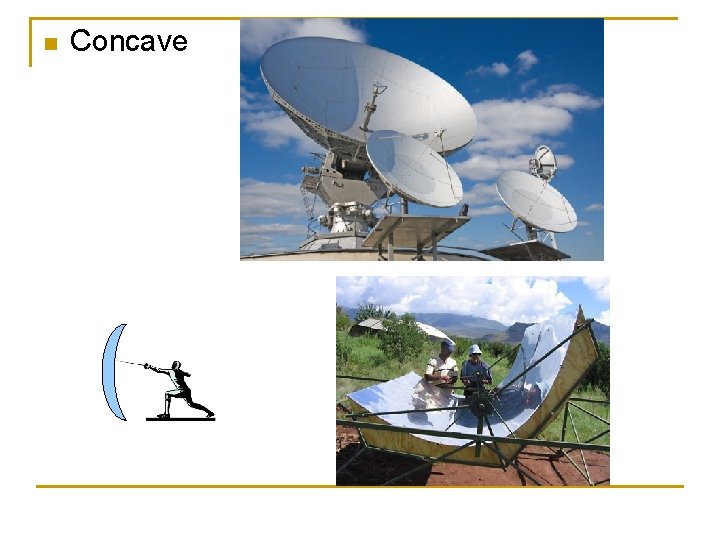 Concave